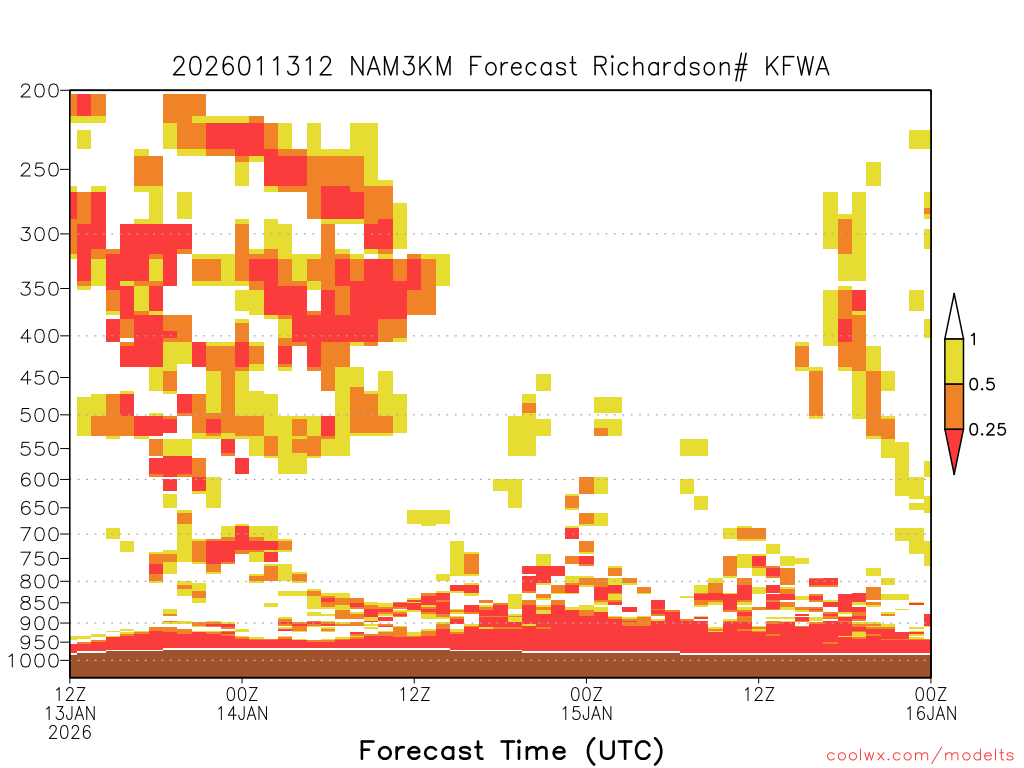 2026011312 NAM3KM Forecast Richardson# KFWA

200
250
300
350
400
450
500
550
600
650
700
750
800
850
900
950
1000

1
0.5
0.25

12Z 13JAN 2026
00Z 14JAN
12Z
00Z 15JAN
12Z
00Z 16JAN

Forecast Time (UTC)

coolwx.com/modelts